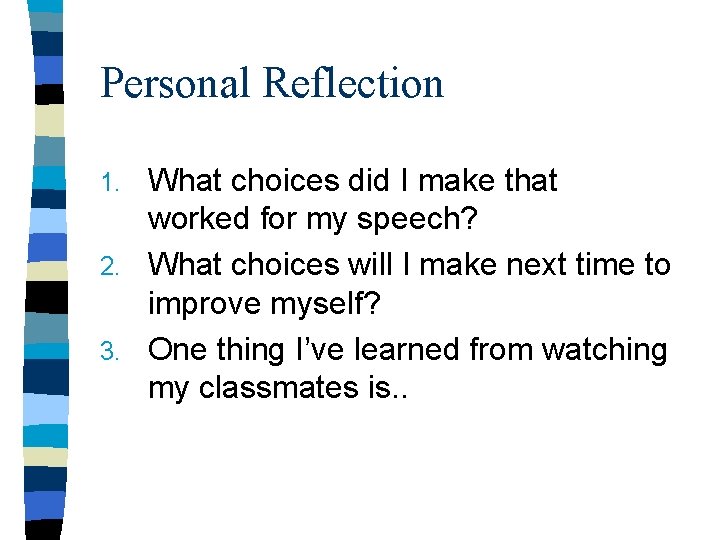 Personal Reflection

1. What choices did I make that worked for my speech?
2. What choices will I make next time to improve myself?
3. One thing I've learned from watching my classmates is..